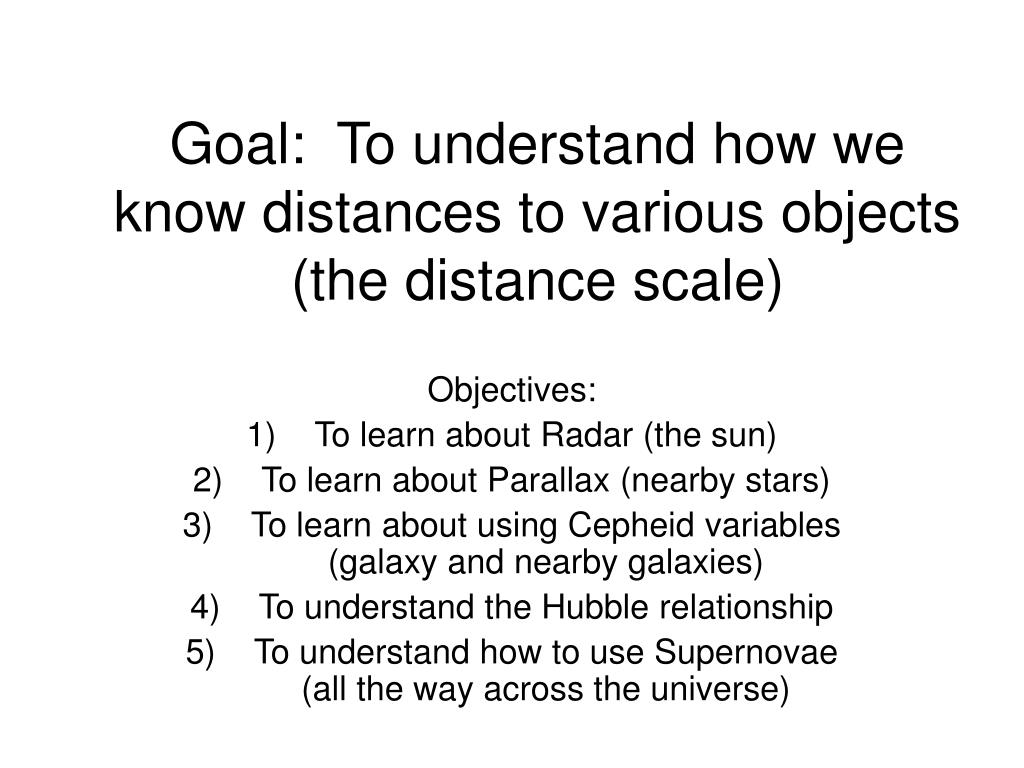 Goal: To understand how we know distances to various objects (the distance scale)

Objectives:
1) To learn about Radar (the sun)
2) To learn about Parallax (nearby stars)
3) To learn about using Cepheid variables (galaxy and nearby galaxies)
4) To understand the Hubble relationship
5) To understand how to use Supernovae (all the way across the universe)